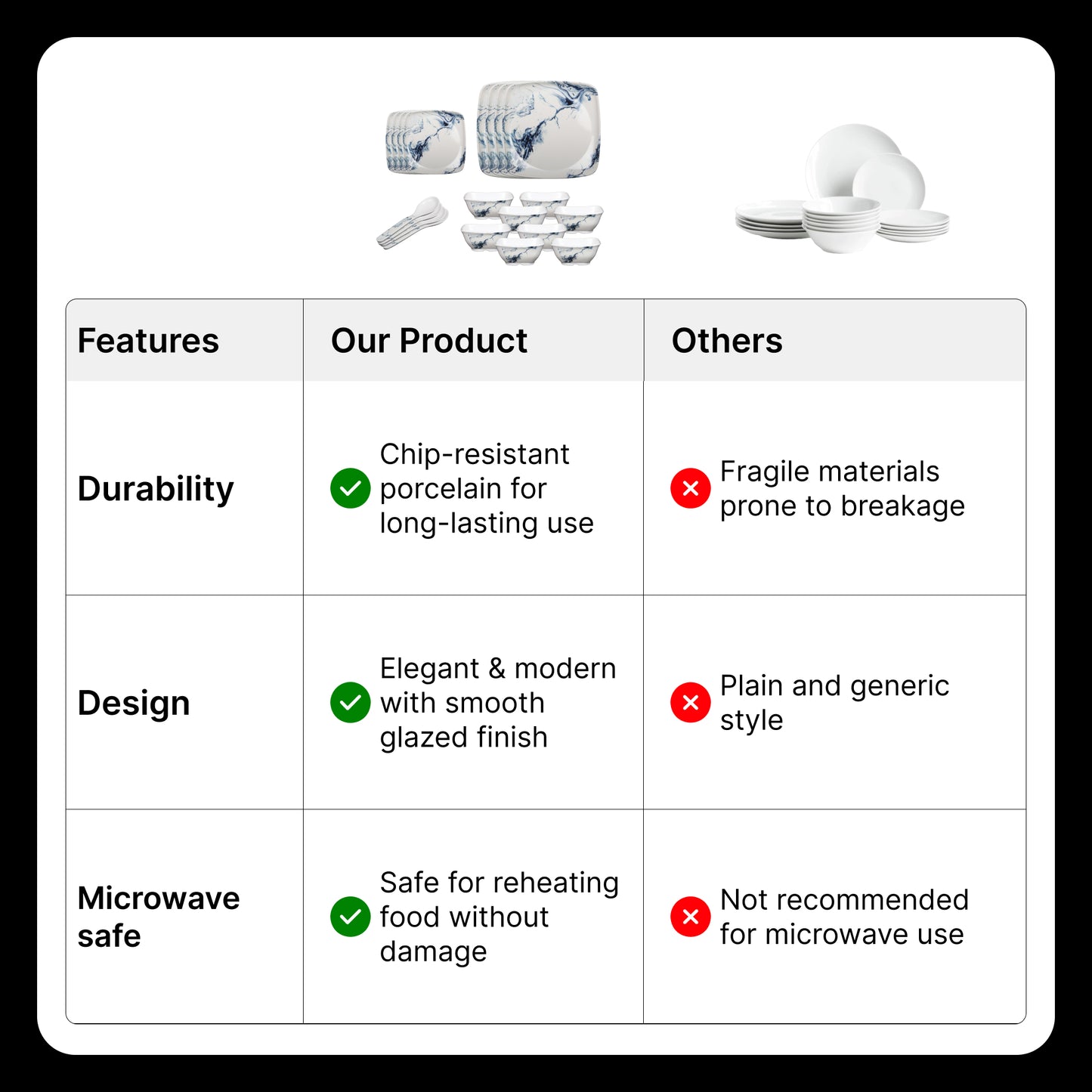 | Features | Our Product | Others |
|---|---|---|
| Durability | Chip-resistant porcelain for long-lasting use | Fragile materials prone to breakage |
| Design | Elegant & modern with smooth glazed finish | Plain and generic style |
| Microwave safe | Safe for reheating food without damage | Not recommended for microwave use |